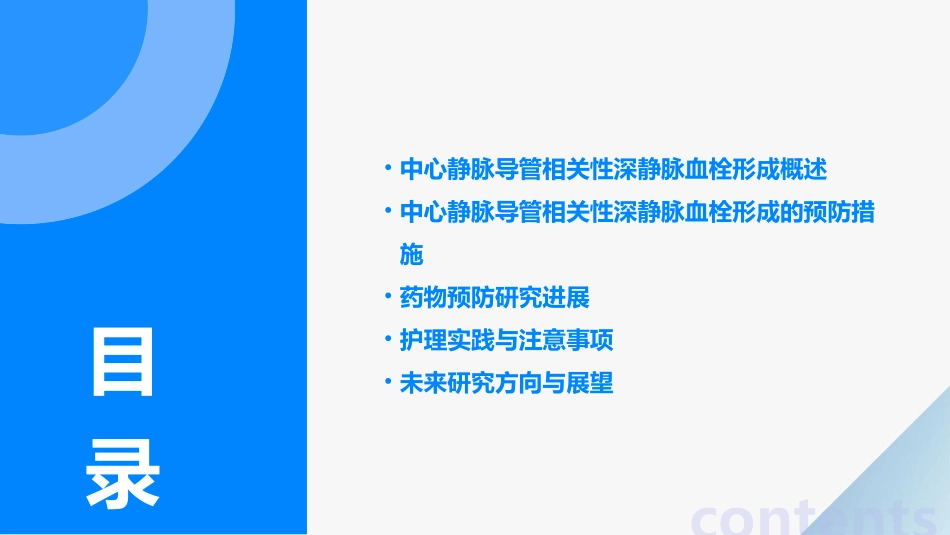 目录

• 中心静脉导管相关性深静脉血栓形成概述
• 中心静脉导管相关性深静脉血栓形成的预防措施
• 药物预防研究进展
• 护理实践与注意事项
• 未来研究方向与展望

contents